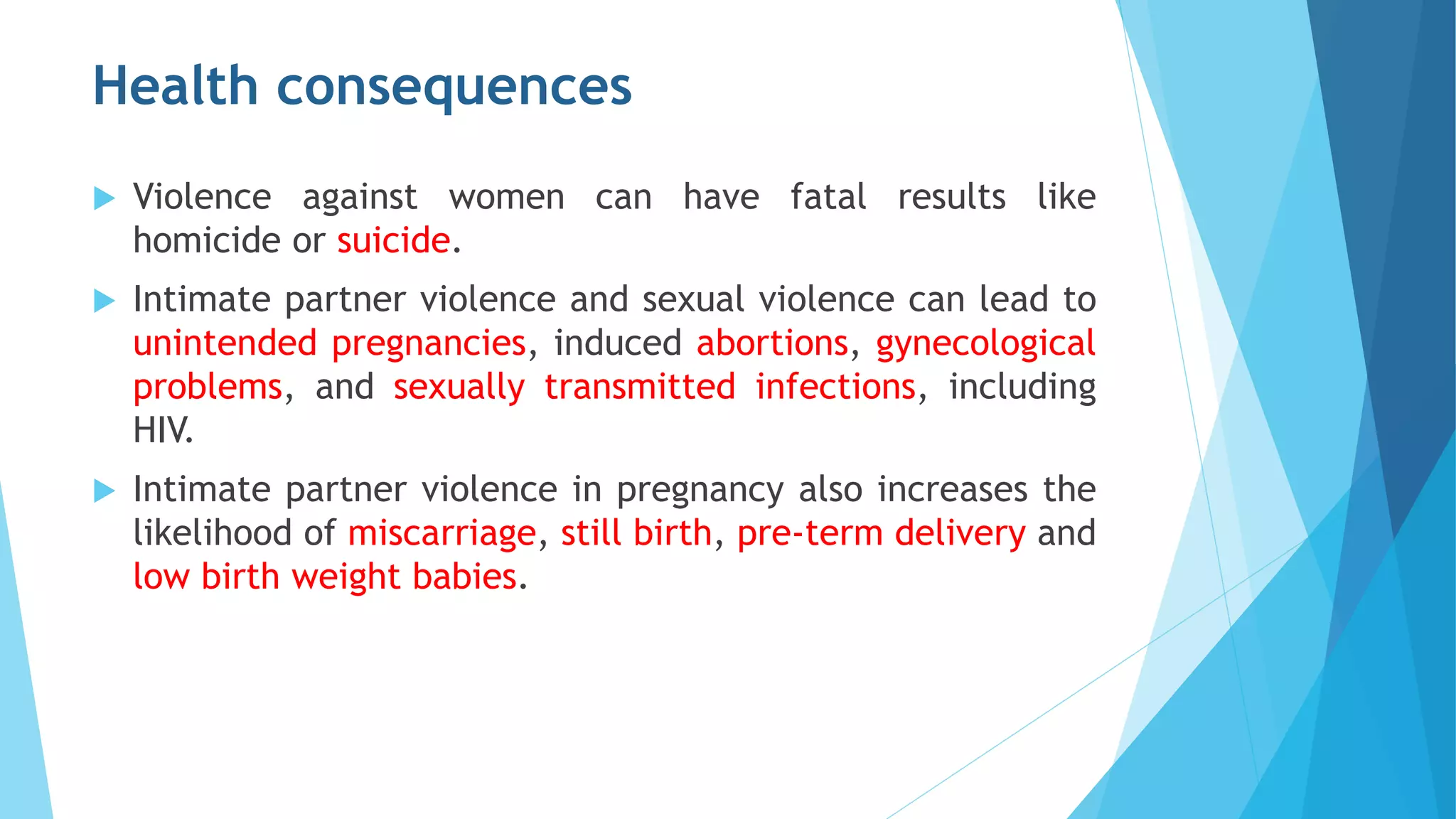 Health consequences

▶ Violence against women can have fatal results like homicide or suicide.

▶ Intimate partner violence and sexual violence can lead to unintended pregnancies, induced abortions, gynecological problems, and sexually transmitted infections, including HIV.

▶ Intimate partner violence in pregnancy also increases the likelihood of miscarriage, still birth, pre-term delivery and low birth weight babies.